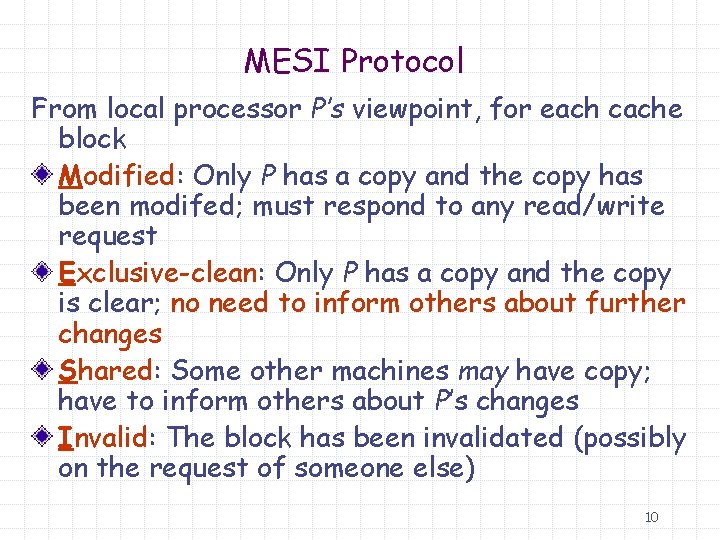 MESI Protocol

From local processor P's viewpoint, for each cache block

Modified: Only P has a copy and the copy has been modifed; must respond to any read/write request

Exclusive-clean: Only P has a copy and the copy is clear; no need to inform others about further changes

Shared: Some other machines may have copy; have to inform others about P's changes

Invalid: The block has been invalidated (possibly on the request of someone else)

10